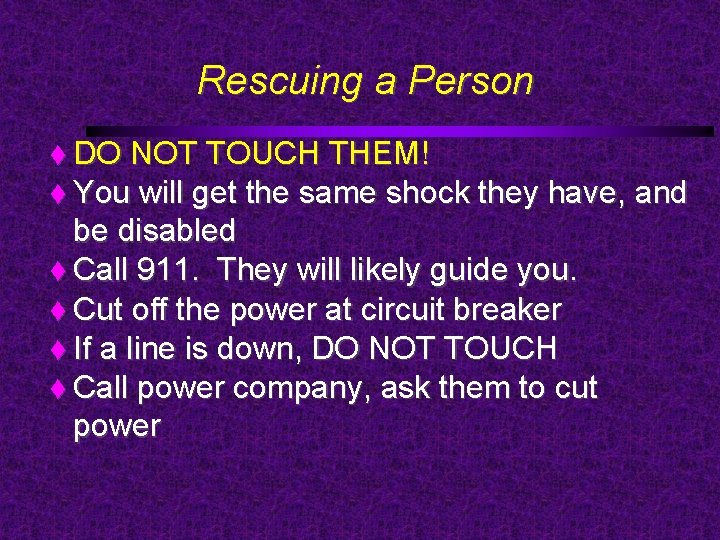 Rescuing a Person

♦ DO NOT TOUCH THEM!
♦ You will get the same shock they have, and be disabled
♦ Call 911. They will likely guide you.
♦ Cut off the power at circuit breaker
♦ If a line is down, DO NOT TOUCH
♦ Call power company, ask them to cut power